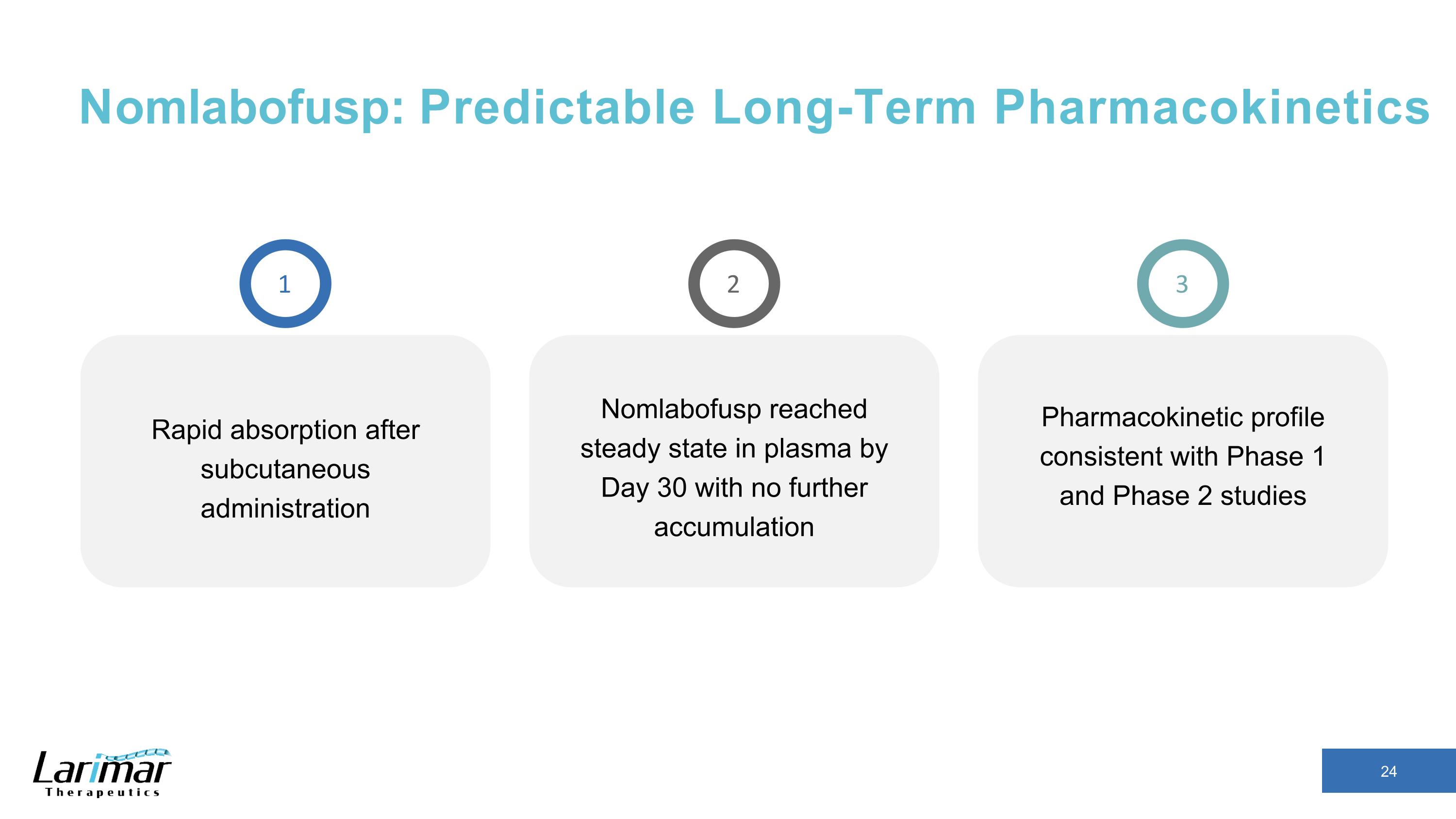 Nomlabofusp: Predictable Long-Term Pharmacokinetics

1

Rapid absorption after subcutaneous administration

2

Nomlabofusp reached steady state in plasma by Day 30 with no further accumulation

3

Pharmacokinetic profile consistent with Phase 1 and Phase 2 studies

Larimar Therapeutics

24